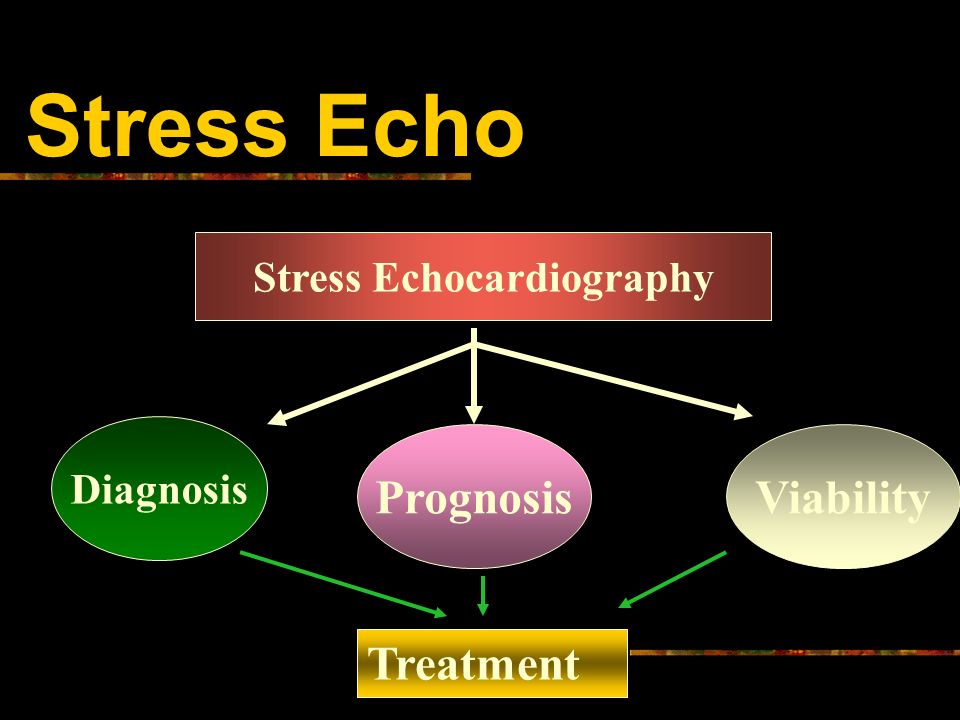 Stress Echo

Stress Echocardiography

Diagnosis

Prognosis

Viability

Treatment